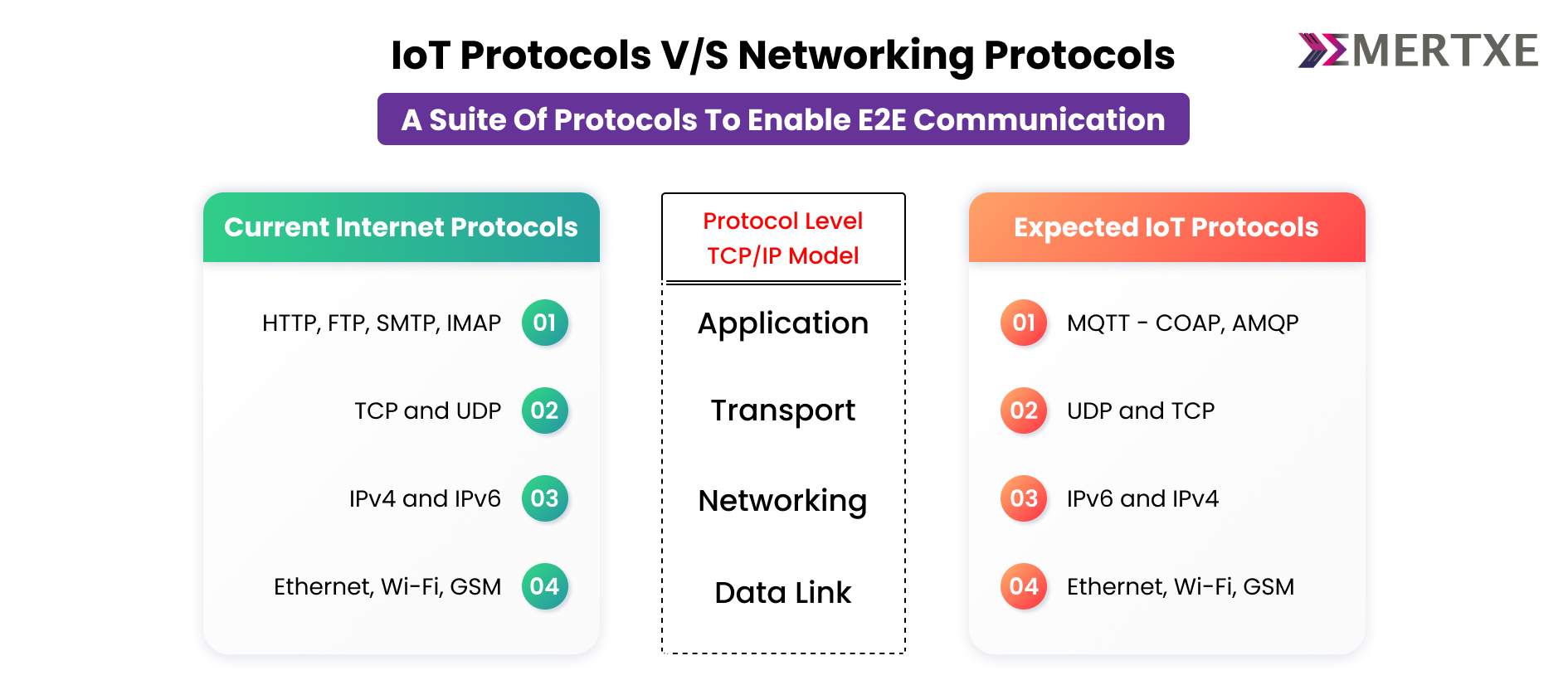 IoT Protocols V/S Networking Protocols

EMERTXE

A Suite Of Protocols To Enable E2E Communication

Current Internet Protocols

HTTP, FTP, SMTP, IMAP 01

TCP and UDP 02

IPv4 and IPv6 03

Ethernet, Wi-Fi, GSM 04

Protocol Level
TCP/IP Model

Application

Transport

Networking

Data Link

Expected IoT Protocols

01 MQTT - COAP, AMQP

02 UDP and TCP

03 IPv6 and IPv4

04 Ethernet, Wi-Fi, GSM